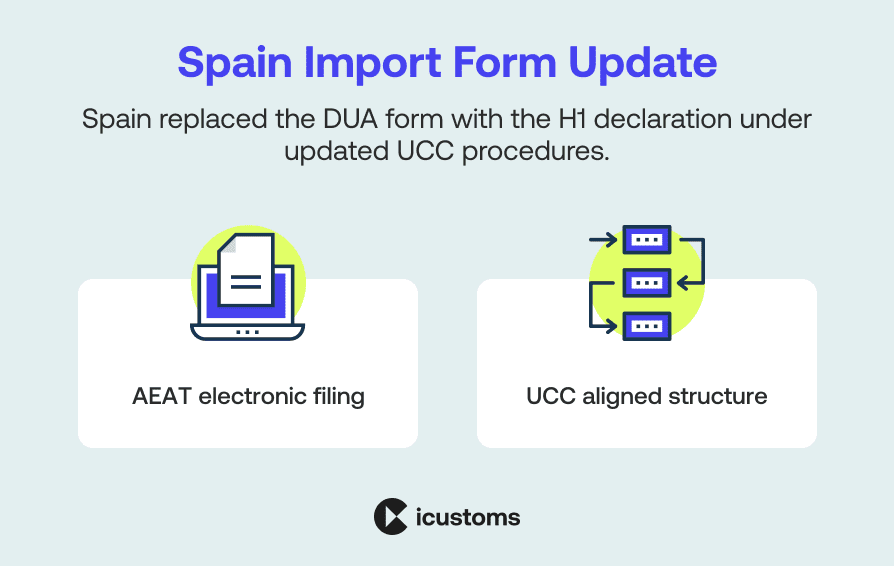 Spain Import Form Update

Spain replaced the DUA form with the H1 declaration under updated UCC procedures.

AEAT electronic filing

UCC aligned structure

icustoms